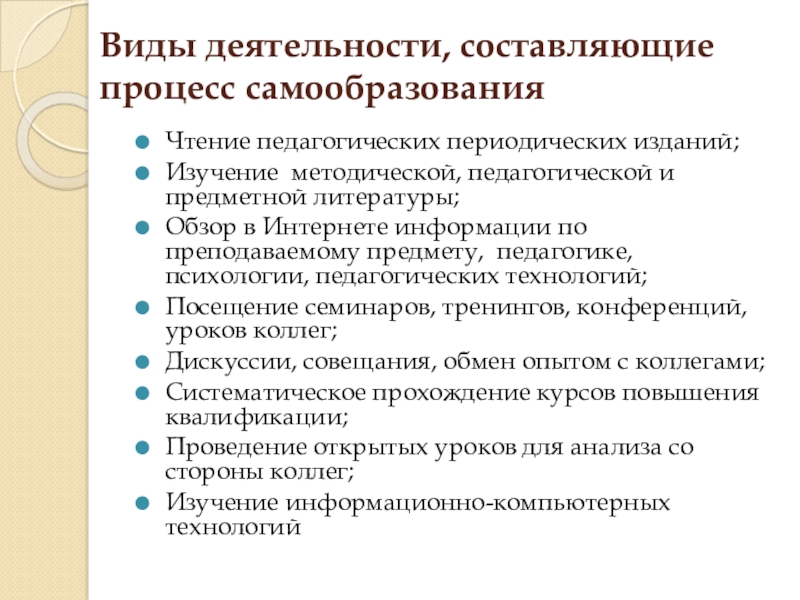 Виды деятельности, составляющие процесс самообразования

Чтение педагогических периодических изданий;
Изучение  методической, педагогической и предметной литературы;
Обзор в Интернете информации по преподаваемому предмету,  педагогике, психологии, педагогических технологий;
Посещение семинаров, тренингов, конференций, уроков коллег;
Дискуссии, совещания, обмен опытом с коллегами;
Систематическое прохождение курсов повышения квалификации;
Проведение открытых уроков для анализа со стороны коллег;
Изучение информационно-компьютерных технологий